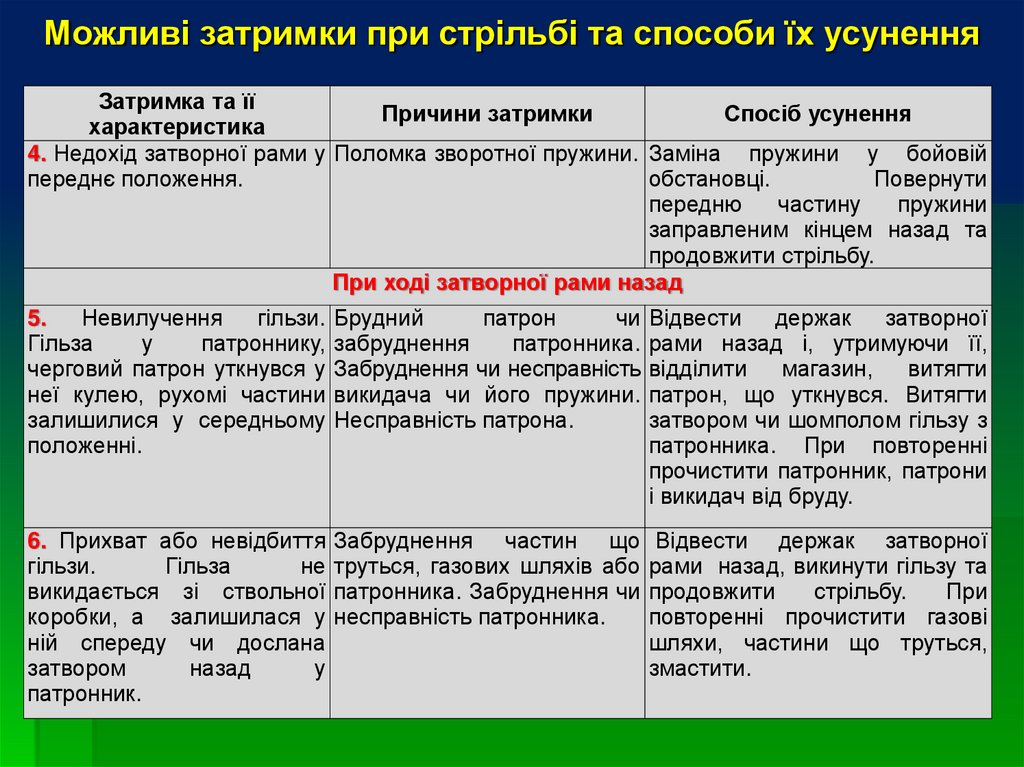 Можливі затримки при стрільбі та способи їх усунення

| Затримка та її характеристика | Причини затримки | Спосіб усунення |
|---|---|---|
| 4. Недохід затворної рами у переднє положення. | Поломка зворотної пружини. | Заміна пружини у бойовій обстановці. Повернути передню частину пружини заправленим кінцем назад та продовжити стрільбу. |
| При ході затворної рами назад | | |
| 5. Невилучення гільзи. Гільза у патроннику, черговий патрон уткнувся у неї кулею, рухомі частини залишилися у середньому положенні. | Брудний патрон чи забруднення патронника. Забруднення чи несправність викидача чи його пружини. Несправність патрона. | Відвести держак затворної рами назад і, утримуючи її, відділити магазин, витягти патрон, що уткнувся. Витягти затвором чи шомполом гільзу з патронника. При повторенні прочистити патронник, патрони і викидач від бруду. |
| 6. Прихват або невідбиття гільзи. Гільза не викидається зі ствольної коробки, а залишилася у ній спереду чи дослана затвором назад у патронник. | Забруднення частин що труться, газових шляхів або патронника. Забруднення чи несправність патронника. | Відвести держак затворної рами назад, викинути гільзу та продовжити стрільбу. При повторенні прочистити газові шляхи, частини що труться, змастити. |